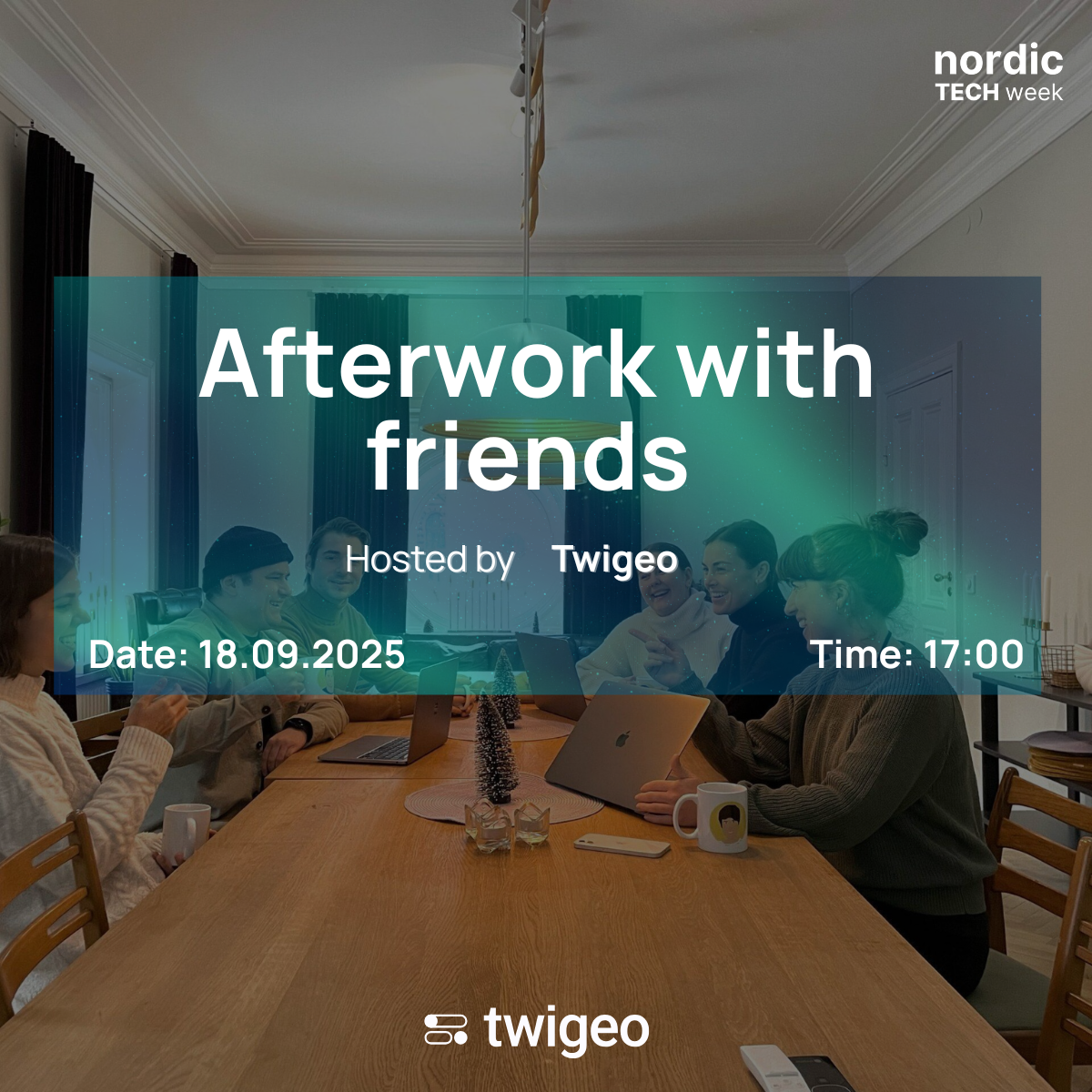 nordic
TECH week

Afterwork with friends

Hosted by Twigeo

Date: 18.09.2025

Time: 17:00

twigeo